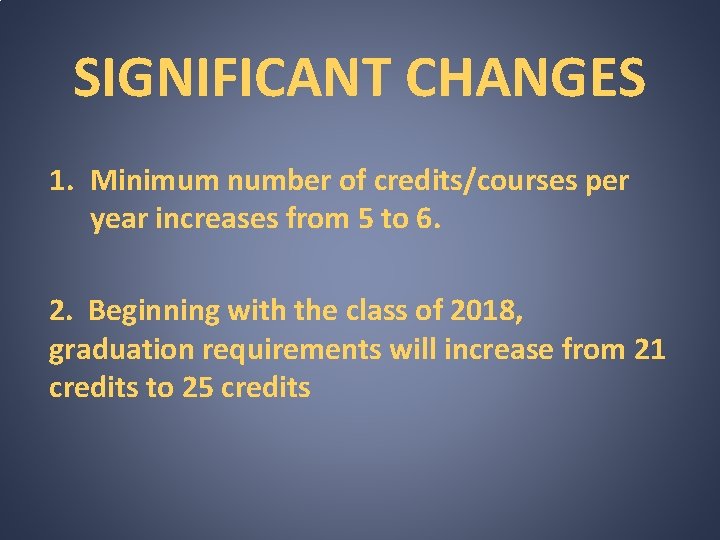 SIGNIFICANT CHANGES

1. Minimum number of credits/courses per year increases from 5 to 6.

2. Beginning with the class of 2018, graduation requirements will increase from 21 credits to 25 credits